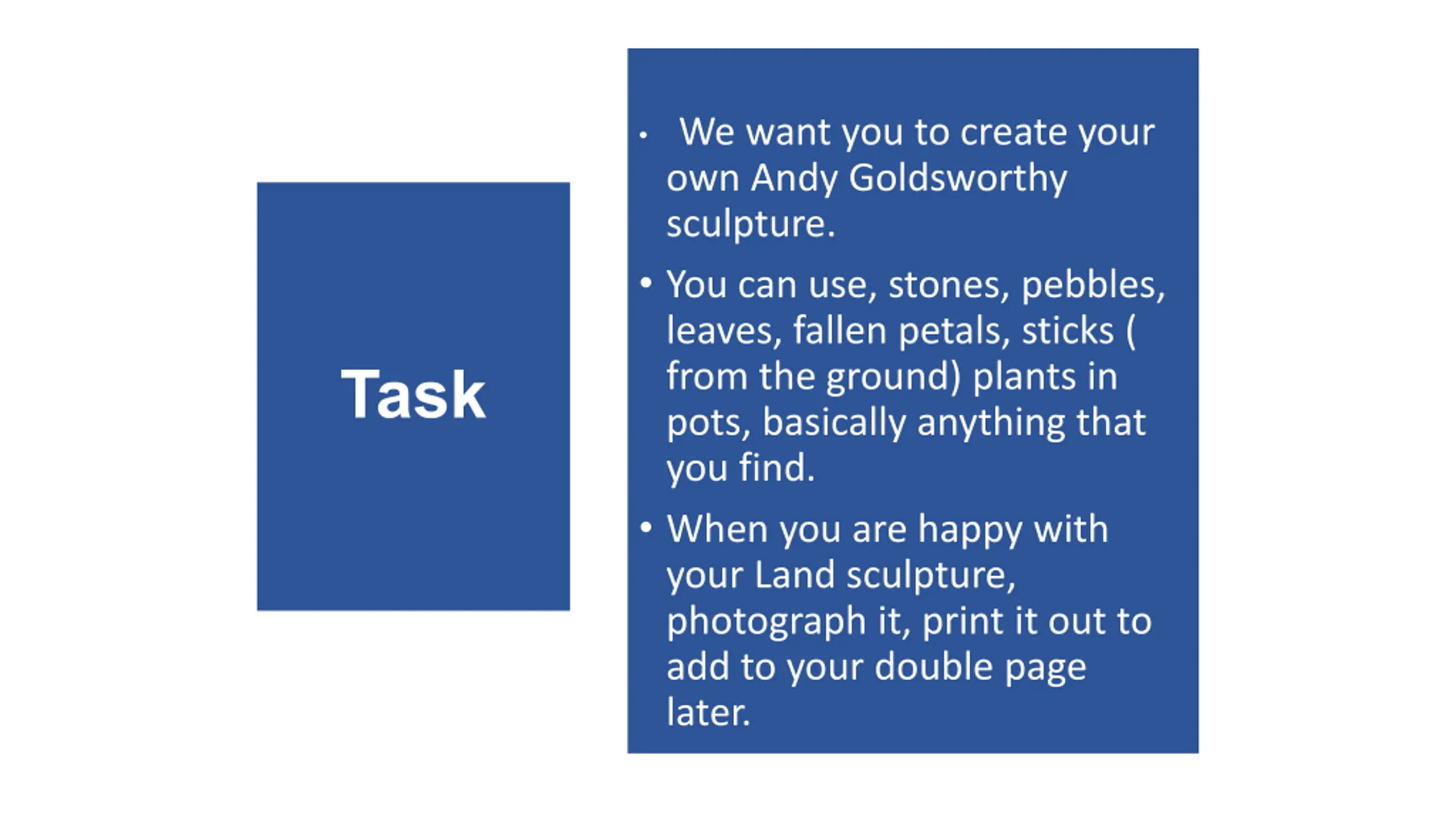 Task

• We want you to create your own Andy Goldsworthy sculpture.

• You can use, stones, pebbles, leaves, fallen petals, sticks ( from the ground) plants in pots, basically anything that you find.

• When you are happy with your Land sculpture, photograph it, print it out to add to your double page later.